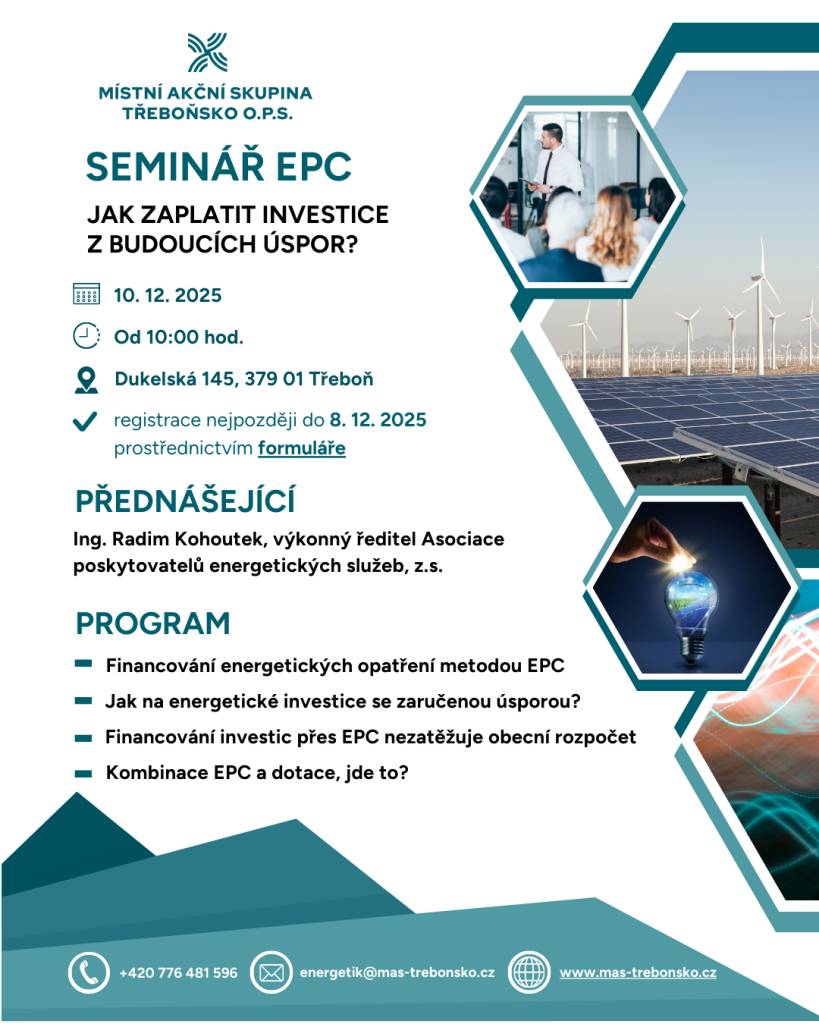 MÍSTNÍ AKČNÍ SKUPINA TŘEBOŇSKO O.P.S.

SEMINÁŘ EPC

JAK ZAPLATIT INVESTICE Z BUDOUCÍCH ÚSPOR?

10. 12. 2025

Od 10:00 hod.

Dukelská 145, 379 01 Třeboň

registrace nejpozději do 8. 12. 2025 prostřednictvím formuláře

PŘEDNÁŠEJÍCÍ

Ing. Radim Kohoutek, výkonný ředitel Asociace poskytovatelů energetických služeb, z.s.

PROGRAM

Financování energetických opatření metodou EPC

Jak na energetické investice se zaručenou úsporou?

Financování investic přes EPC nezatěžuje obecní rozpočet

Kombinace EPC a dotace, jde to?

+420 776 481 596

energetik@mas-trebonsko.cz

www.mas-trebonsko.cz